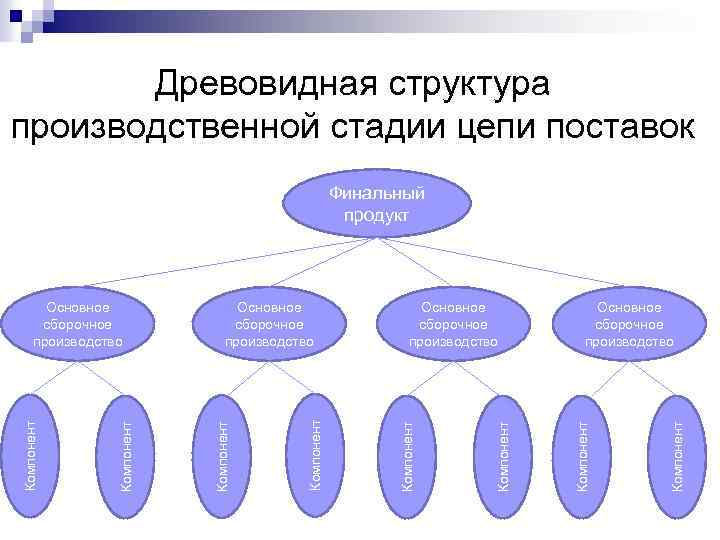 Древовидная структура производственной стадии цепи поставок

Финальный продукт

Основное сборочное производство

Основное сборочное производство

Основное сборочное производство

Основное сборочное производство

Компонент

Компонент

Компонент

Компонент

Компонент

Компонент

Компонент

Компонент